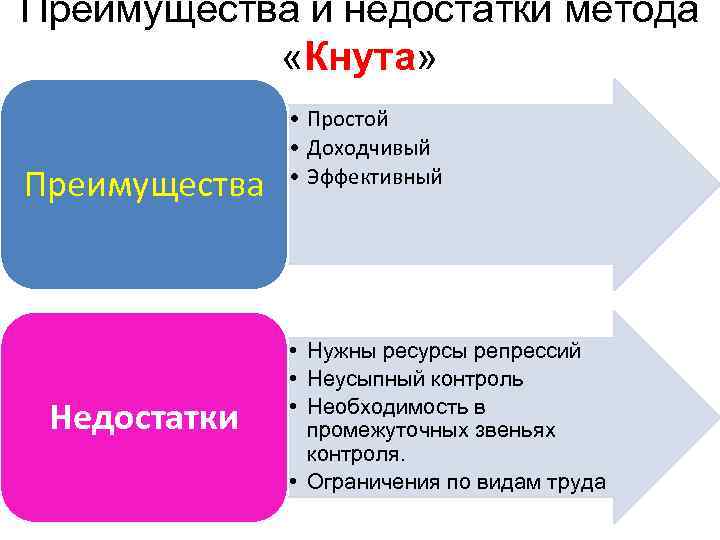 Преимущества и недостатки метода «Кнута»

Преимущества

• Простой
• Доходчивый
• Эффективный

Недостатки

• Нужны ресурсы репрессий
• Неусыпный контроль
• Необходимость в промежуточных звеньях контроля.
• Ограничения по видам труда